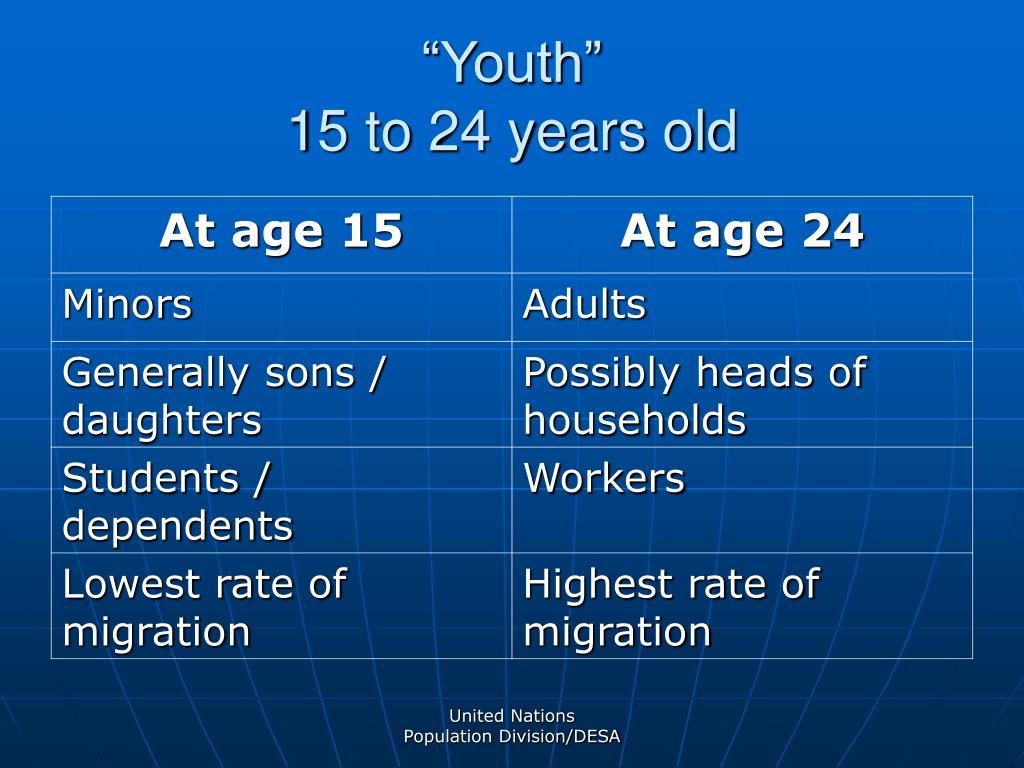 “Youth”
15 to 24 years old

| At age 15 | At age 24 |
|---|---|
| Minors | Adults |
| Generally sons / daughters | Possibly heads of households |
| Students / dependents | Workers |
| Lowest rate of migration | Highest rate of migration |

United Nations
Population Division/DESA